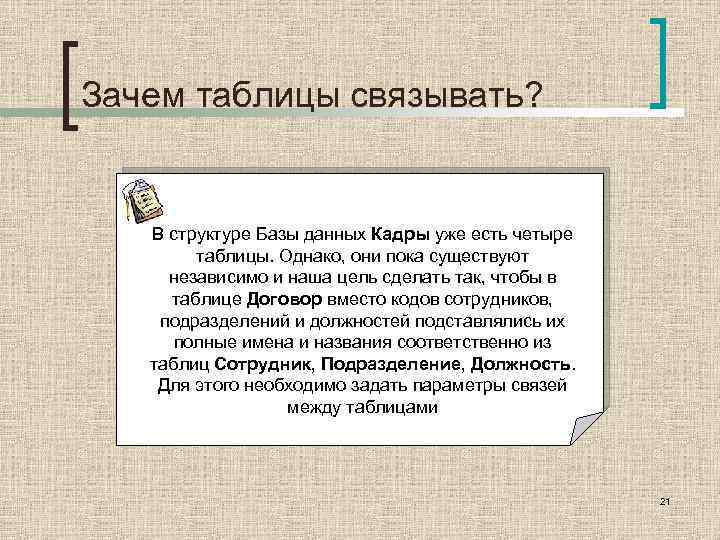 Зачем таблицы связывать?

В структуре Базы данных Кадры уже есть четыре таблицы. Однако, они пока существуют независимо и наша цель сделать так, чтобы в таблице Договор вместо кодов сотрудников, подразделений и должностей подставлялись их полные имена и названия соответственно из таблиц Сотрудник, Подразделение, Должность. Для этого необходимо задать параметры связей между таблицами

21